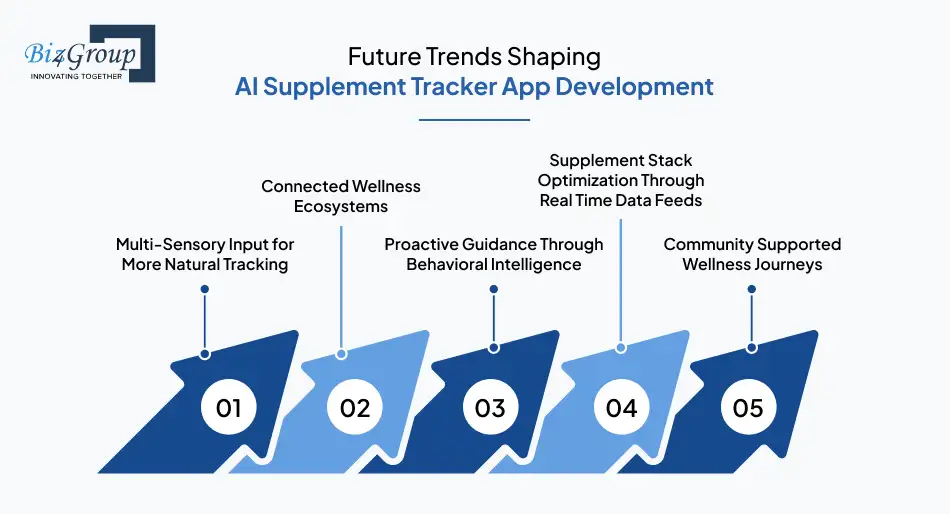 Biz4Group
INNOVATING TOGETHER

Future Trends Shaping
AI Supplement Tracker App Development

Multi-Sensory Input for More Natural Tracking

Connected Wellness Ecosystems

Proactive Guidance Through Behavioral Intelligence

Supplement Stack Optimization Through Real Time Data Feeds

Community Supported Wellness Journeys

01

02

03

04

05